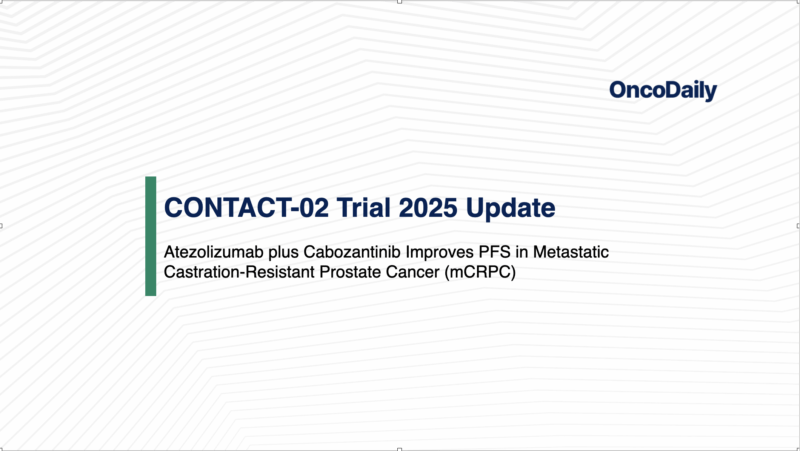 OncoDaily

CONTACT-02 Trial 2025 Update

Atezolizumab plus Cabozantinib Improves PFS in Metastatic Castration-Resistant Prostate Cancer (mCRPC)